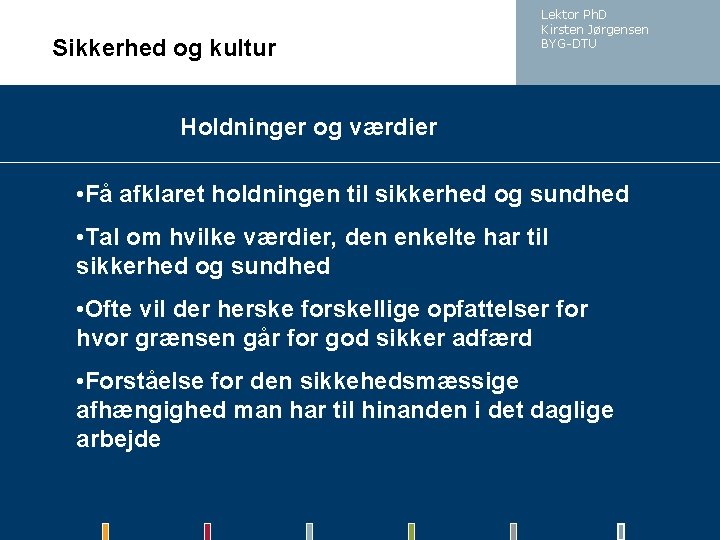 Sikkerhed og kultur

Lektor PhD
Kirsten Jørgensen
BYG-DTU

Holdninger og værdier

•Få afklaret holdningen til sikkerhed og sundhed

•Tal om hvilke værdier, den enkelte har til sikkerhed og sundhed

•Ofte vil der herske forskellige opfattelser for hvor grænsen går for god sikker adfærd

•Forståelse for den sikkehedsmæssige afhængighed man har til hinanden i det daglige arbejde